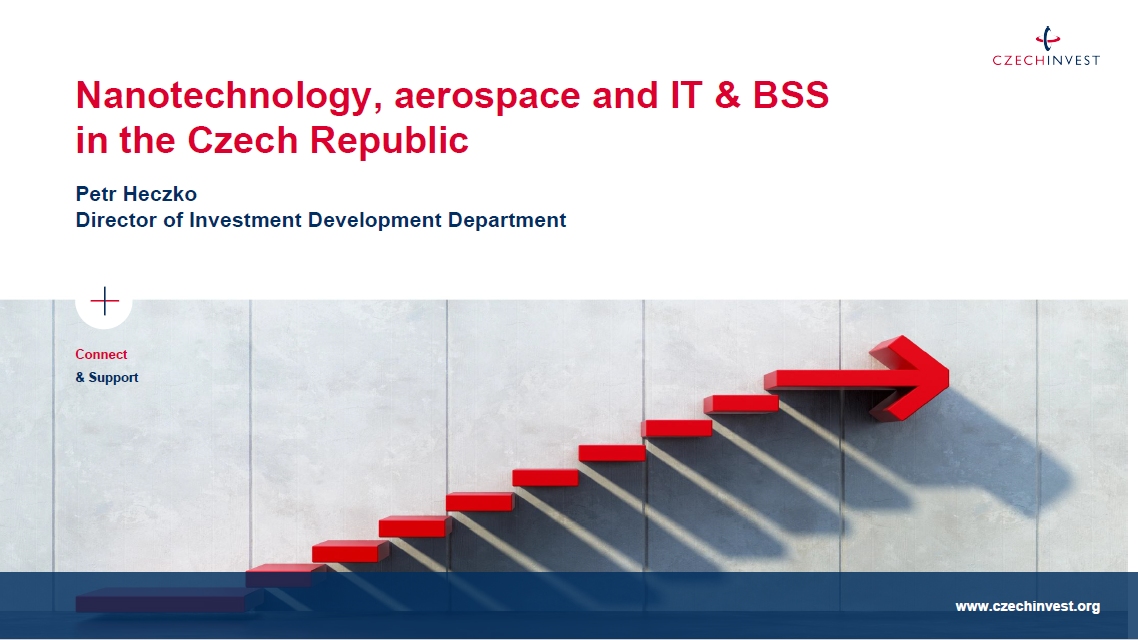 CZECHINVEST

Nanotechnology, aerospace and IT & BSS in the Czech Republic

Petr Heczko
Director of Investment Development Department

Connect
& Support

www.czechinvest.org